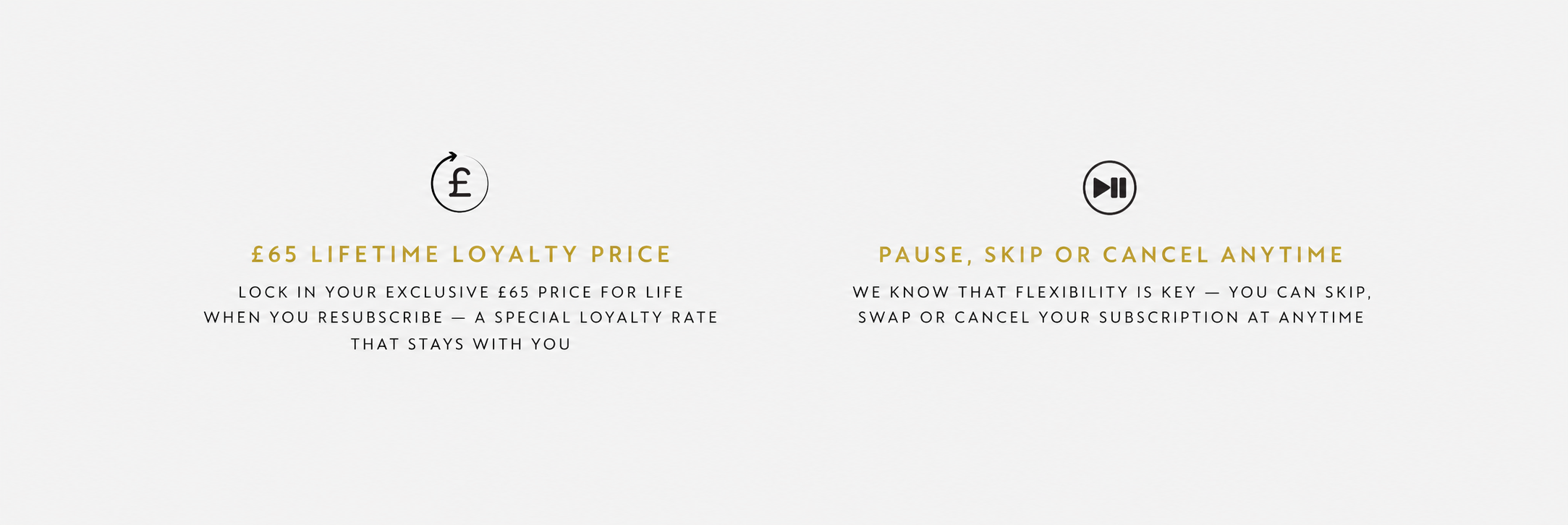 £

£65 LIFETIME LOYALTY PRICE

LOCK IN YOUR EXCLUSIVE £65 PRICE FOR LIFE WHEN YOU RESUBSCRIBE — A SPECIAL LOYALTY RATE THAT STAYS WITH YOU

PAUSE, SKIP OR CANCEL ANYTIME

WE KNOW THAT FLEXIBILITY IS KEY — YOU CAN SKIP, SWAP OR CANCEL YOUR SUBSCRIPTION AT ANYTIME